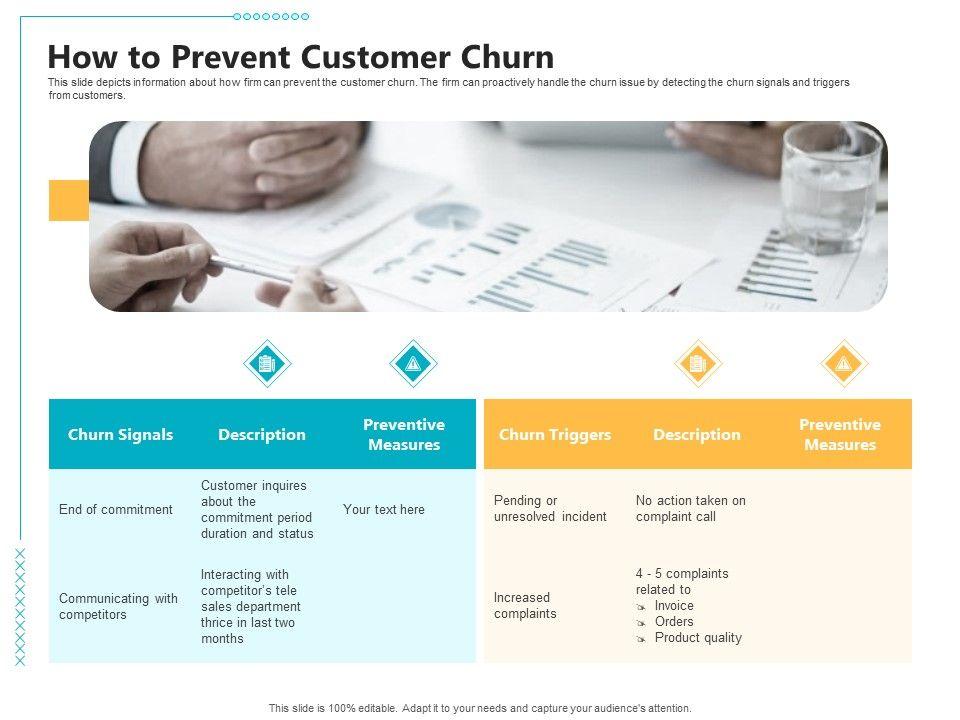 How to Prevent Customer Churn

This slide depicts information about how firm can prevent the customer churn. The firm can proactively handle the churn issue by detecting the churn signals and triggers from customers.

| Churn Signals | Description | Preventive Measures |
|---|---|---|
| End of commitment | Customer inquires about the commitment period duration and status | Your text here |
| Communicating with competitors | Interacting with competitor's tele sales department thrice in last two months | |

| Churn Triggers | Description | Preventive Measures |
|---|---|---|
| Pending or unresolved incident | No action taken on complaint call | |
| Increased complaints | 4 - 5 complaints related to Invoice Orders Product quality | |

This slide is 100% editable. Adapt it to your needs and capture your audience's attention.